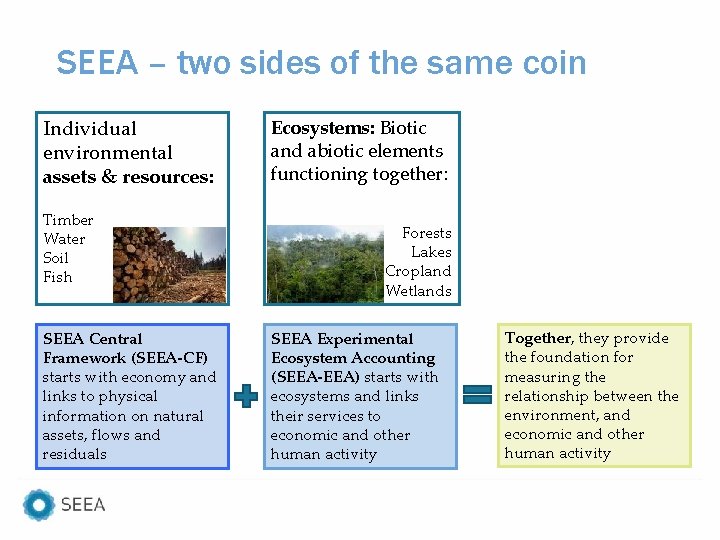 SEEA – two sides of the same coin

Individual environmental assets & resources:

Timber
Water
Soil
Fish

Ecosystems: Biotic and abiotic elements functioning together:

Forests
Lakes
Cropland
Wetlands

SEEA Central Framework (SEEA-CF) starts with economy and links to physical information on natural assets, flows and residuals

SEEA Experimental Ecosystem Accounting (SEEA-EEA) starts with ecosystems and links their services to economic and other human activity

Together, they provide the foundation for measuring the relationship between the environment, and economic and other human activity

SEEA